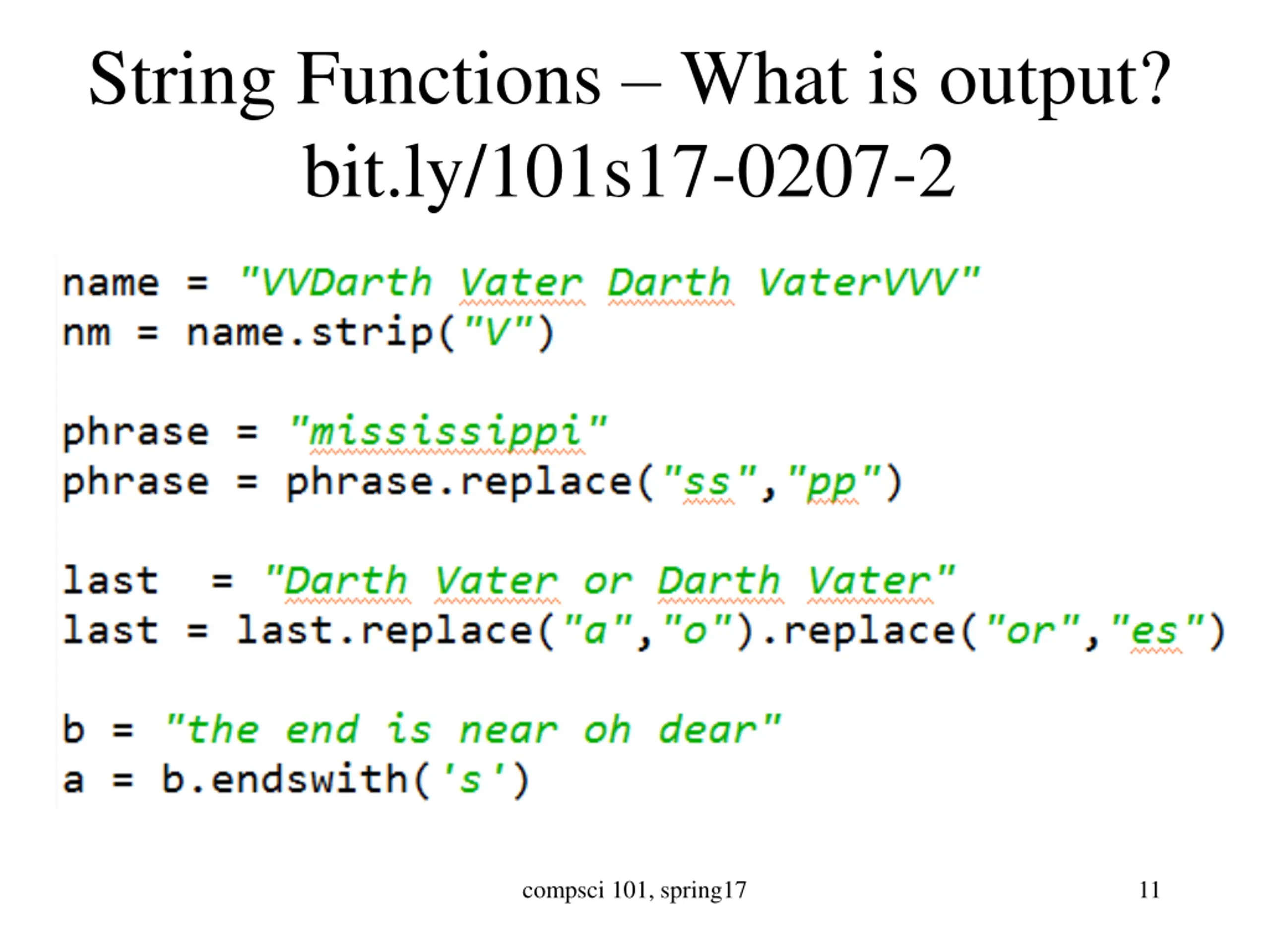 String Functions – What is output?
bit.ly/101s17-0207-2

name = "VVDarth Vater Darth VaterVVV"
nm = name.strip("V")

phrase = "mississippi"
phrase = phrase.replace("ss","pp")

last  = "Darth Vater or Darth Vater"
last = last.replace("a","o").replace("or","es")

b = "the end is near oh dear"
a = b.endswith('s')

compsci 101, spring17

11